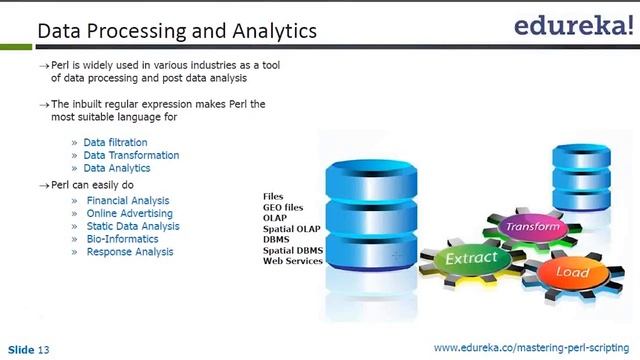 Data Processing and Analytics

edureka!

→ Perl is widely used in various industries as a tool of data processing and post data analysis

→ The inbuilt regular expression makes Perl the most suitable language for

» Data filtration
» Data Transformation
» Data Analytics

→ Perl can easily do

» Financial Analysis
» Online Advertising
» Static Data Analysis
» Bio-Informatics
» Response Analysis

Files
GEO files
OLAP
Spatial OLAP
DBMS
Spatial DBMS
Web Services

Transform
Extract
Load

Slide 13

www.edureka.co/mastering-perl-scripting